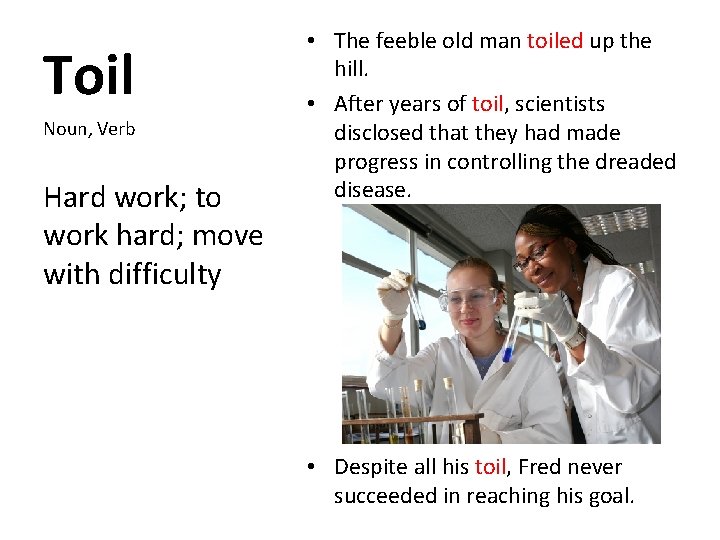 Toil

Noun, Verb

Hard work; to work hard; move with difficulty

• The feeble old man toiled up the hill.

• After years of toil, scientists disclosed that they had made progress in controlling the dreaded disease.

• Despite all his toil, Fred never succeeded in reaching his goal.